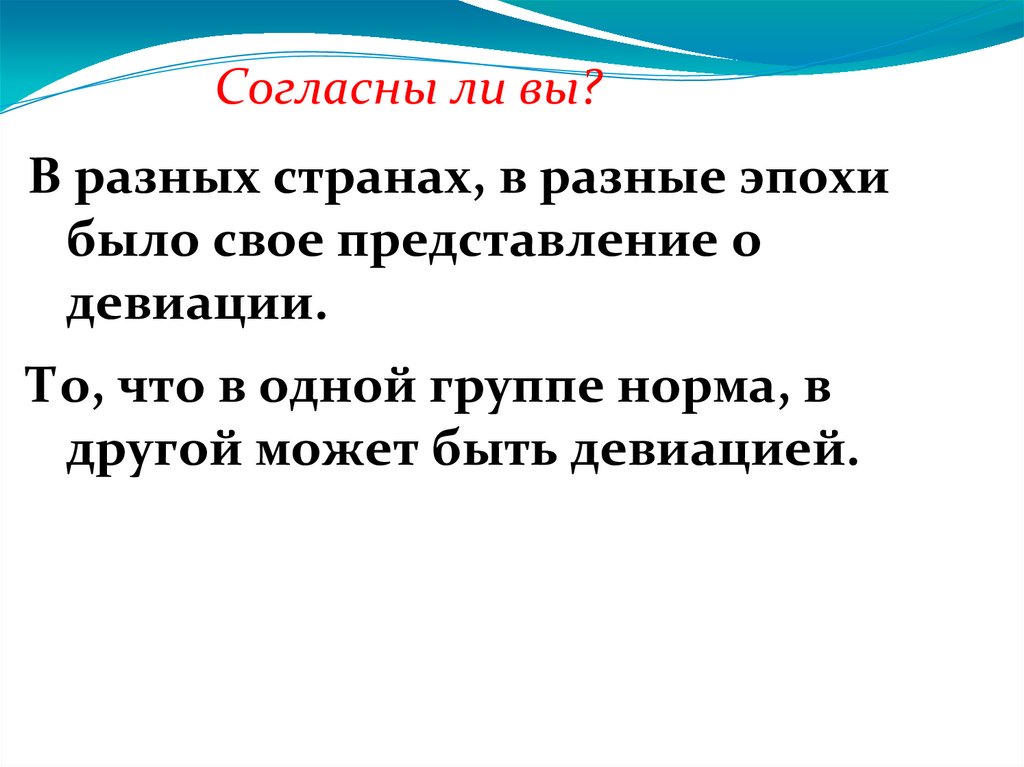 Согласны ли вы?

В разных странах, в разные эпохи было свое представление о девиации.

То, что в одной группе норма, в другой может быть девиацией.